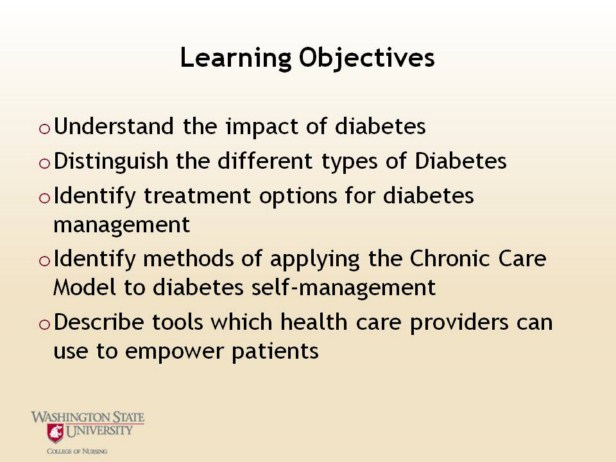 Learning Objectives

o Understand the impact of diabetes
o Distinguish the different types of Diabetes
o Identify treatment options for diabetes management
o Identify methods of applying the Chronic Care Model to diabetes self-management
o Describe tools which health care providers can use to empower patients

WASHINGTON STATE UNIVERSITY
COLLEGE OF NURSING